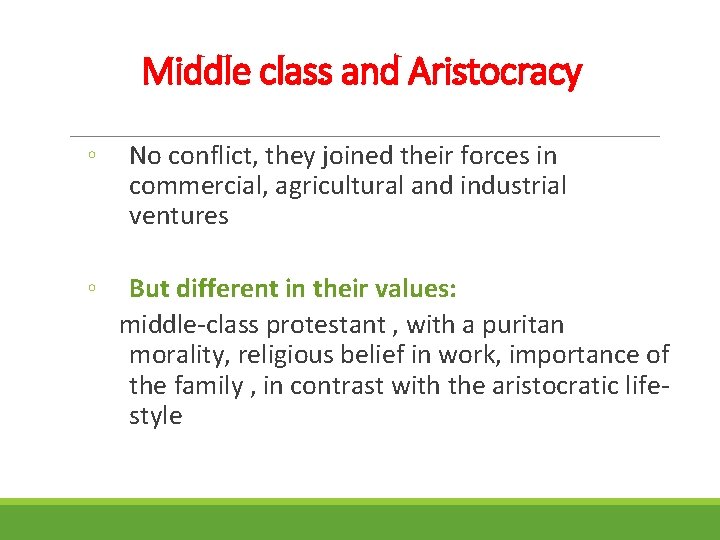 Middle class and Aristocracy

◦ No conflict, they joined their forces in commercial, agricultural and industrial ventures

◦ But different in their values:

middle-class protestant , with a puritan morality, religious belief in work, importance of the family , in contrast with the aristocratic life-style